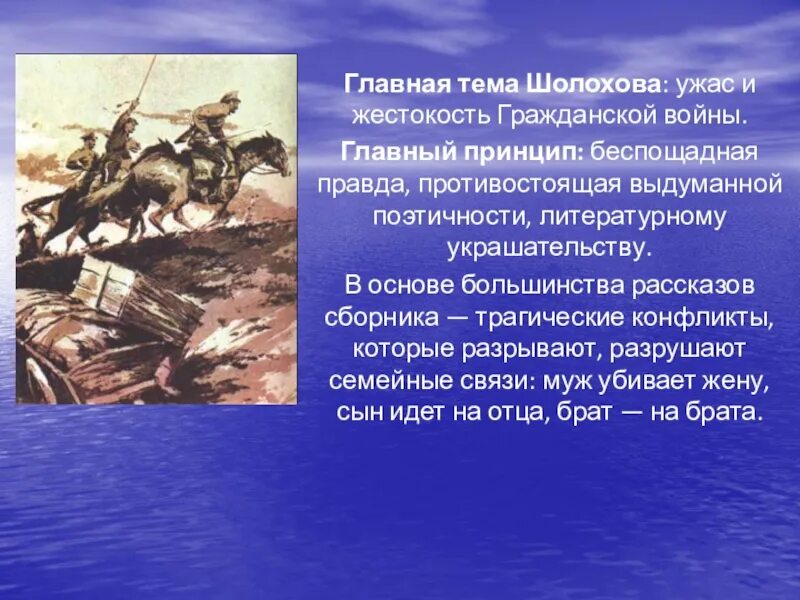 Главная тема Шолохова: ужас и жестокость Гражданской войны.

Главный принцип: беспощадная правда, противостоящая выдуманной поэтичности, литературному украшательству.

В основе большинства рассказов сборника — трагические конфликты, которые разрывают, разрушают семейные связи: муж убивает жену, сын идет на отца, брат — на брата.